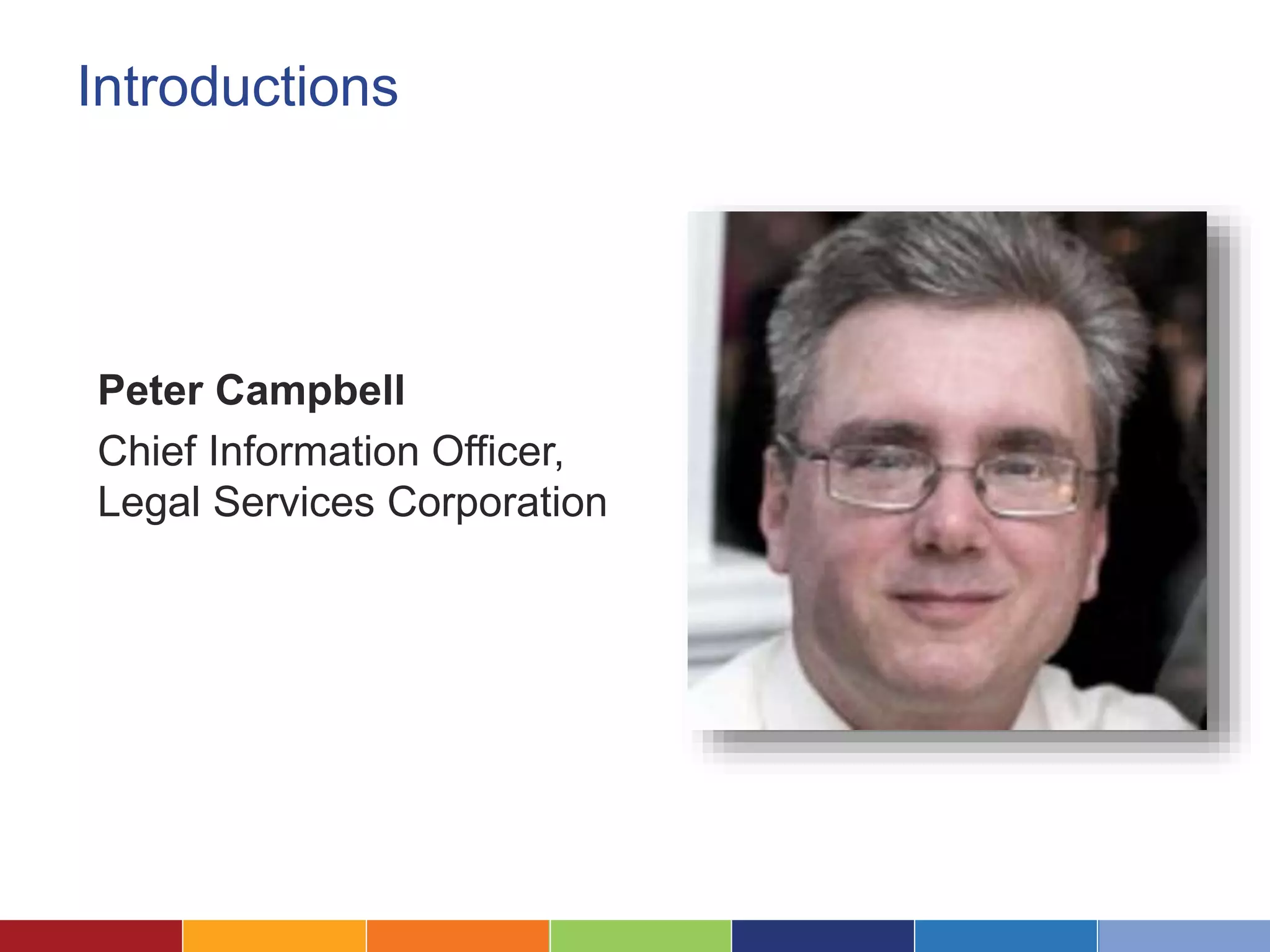 Introductions

Peter Campbell

Chief Information Officer,
Legal Services Corporation